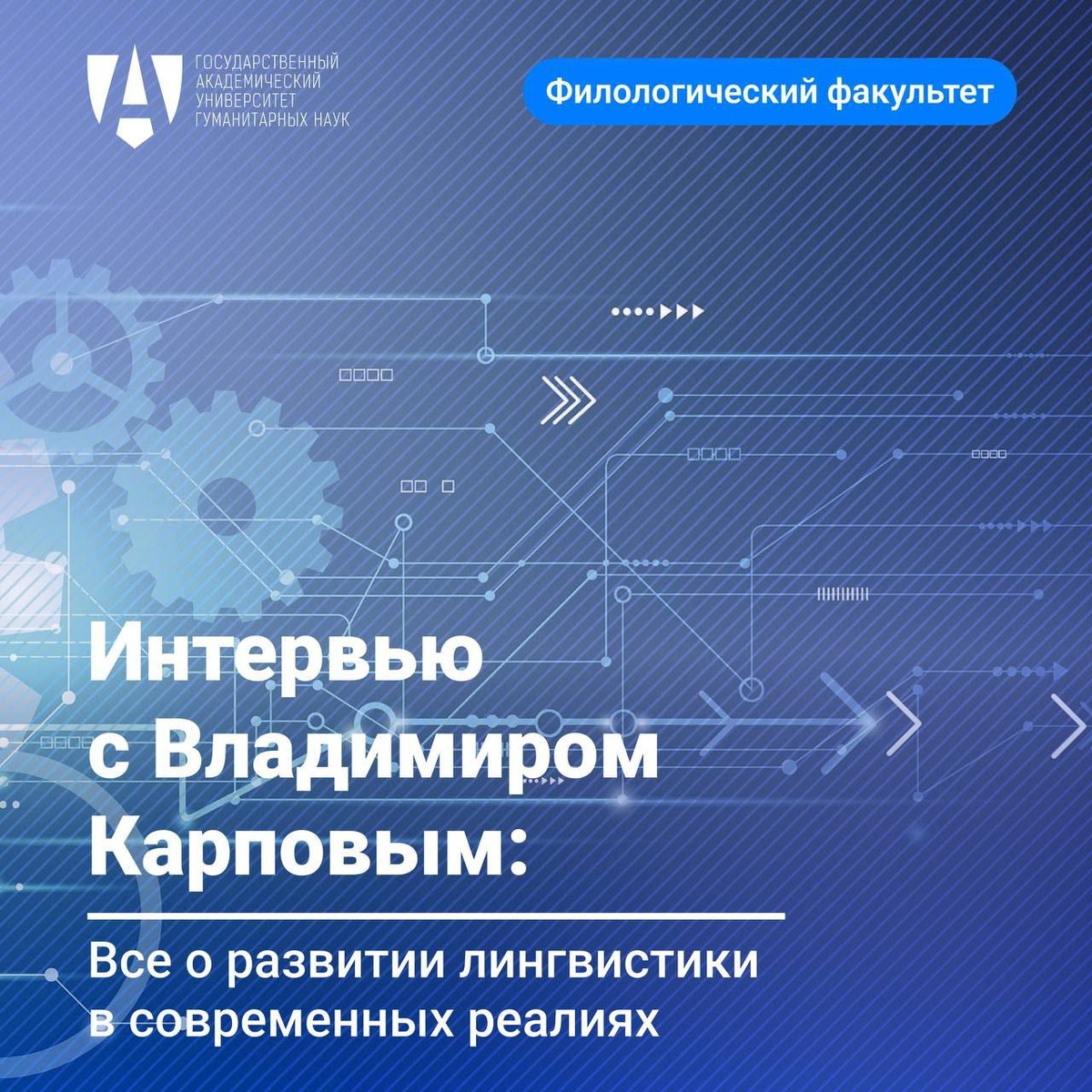 ГОСУДАРСТВЕННЫЙ АКАДЕМИЧЕСКИЙ УНИВЕРСИТЕТ ГУМАНИТАРНЫХ НАУК

Филологический факультет

Интервью с Владимиром Карповым:

Все о развитии лингвистики в современных реалиях